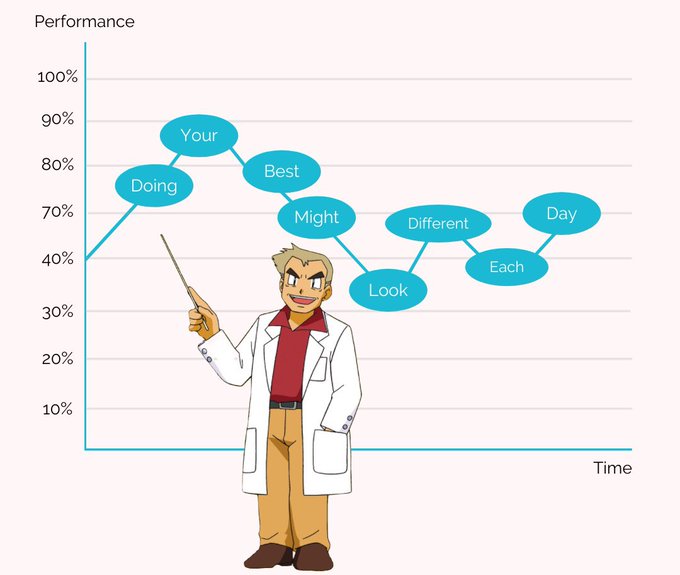 Performance

100%

90%

80%

70%

40%

30%

20%

10%

Doing

Your

Best

Might

Look

Different

Each

Day

Time